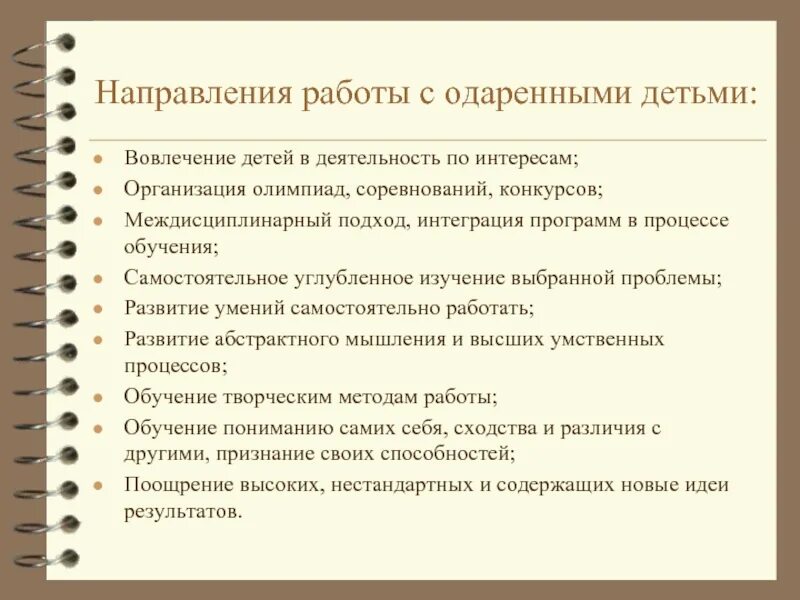 Направления работы с одаренными детьми:

- Вовлечение детей в деятельность по интересам;
- Организация олимпиад, соревнований, конкурсов;
- Междисциплинарный подход, интеграция программ в процессе обучения;
- Самостоятельное углубленное изучение выбранной проблемы;
- Развитие умений самостоятельно работать;
- Развитие абстрактного мышления и высших умственных процессов;
- Обучение творческим методам работы;
- Обучение пониманию самих себя, сходства и различия с другими, признание своих способностей;
- Поощрение высоких, нестандартных и содержащих новые идеи результатов.